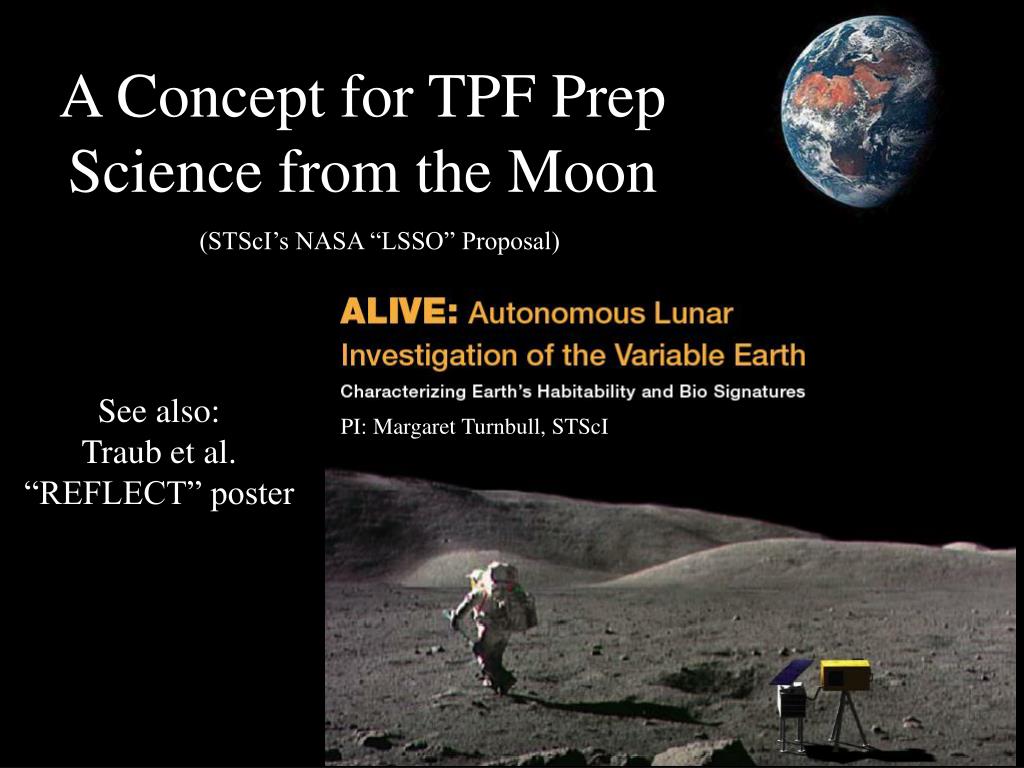 A Concept for TPF Prep Science from the Moon

(STScI’s NASA “LSSO” Proposal)

ALIVE: Autonomous Lunar Investigation of the Variable Earth

Characterizing Earth’s Habitability and Bio Signatures

PI: Margaret Turnbull, STScI

See also:
Traub et al.
“REFLECT” poster